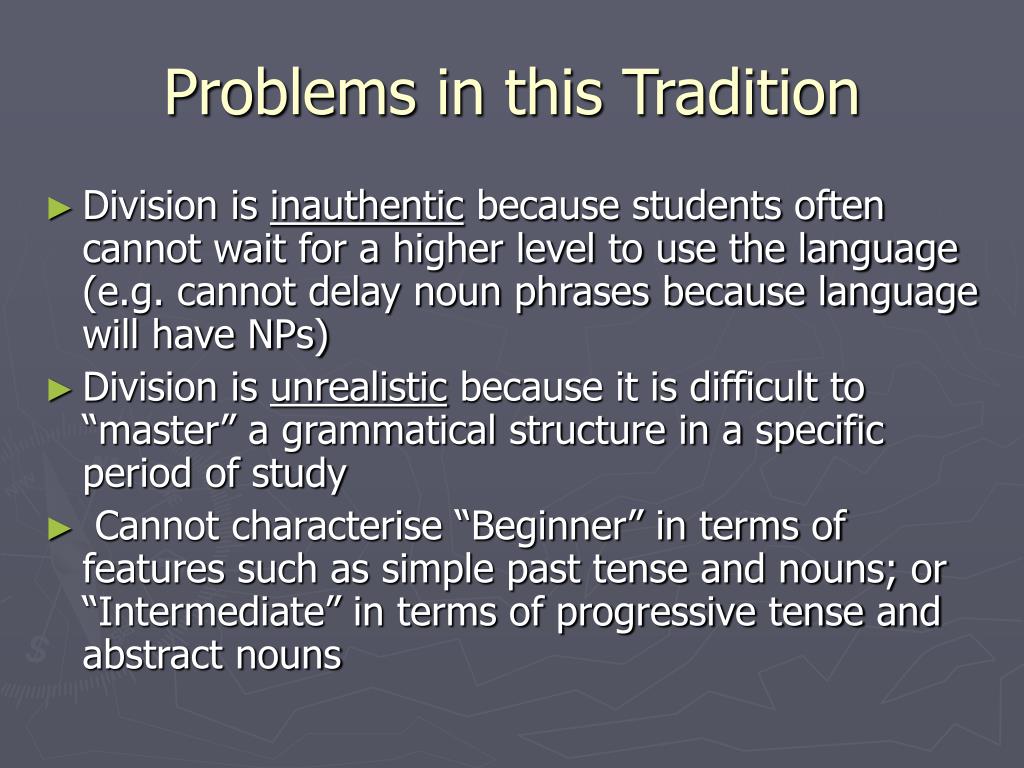 Problems in this Tradition

► Division is inauthentic because students often cannot wait for a higher level to use the language (e.g. cannot delay noun phrases because language will have NPs)

► Division is unrealistic because it is difficult to “master” a grammatical structure in a specific period of study

► Cannot characterise “Beginner” in terms of features such as simple past tense and nouns; or “Intermediate” in terms of progressive tense and abstract nouns